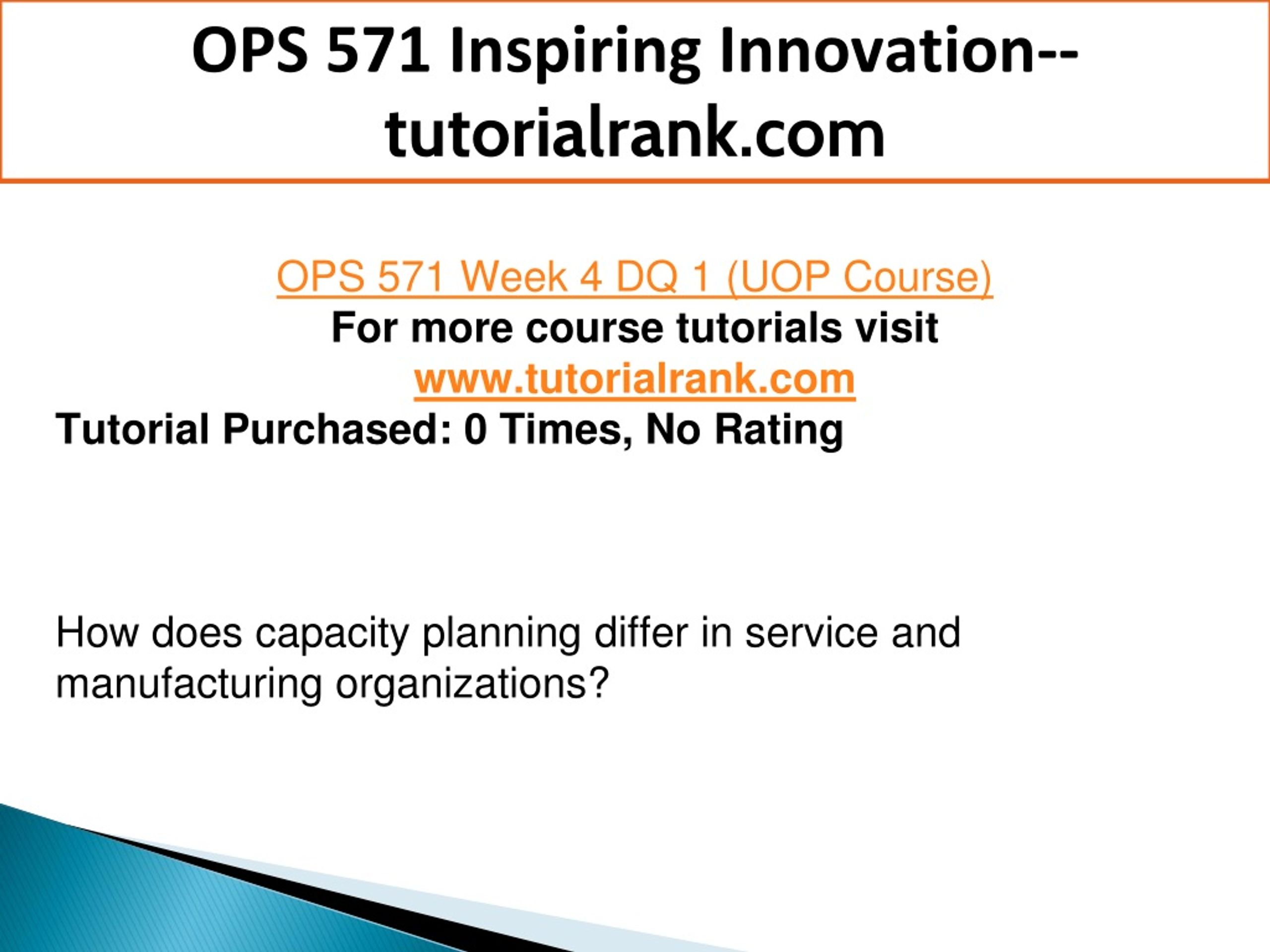 OPS 571 Inspiring Innovation--tutorialrank.com

OPS 571 Week 4 DQ 1 (UOP Course)
For more course tutorials visit
www.tutorialrank.com
Tutorial Purchased: 0 Times, No Rating

How does capacity planning differ in service and manufacturing organizations?